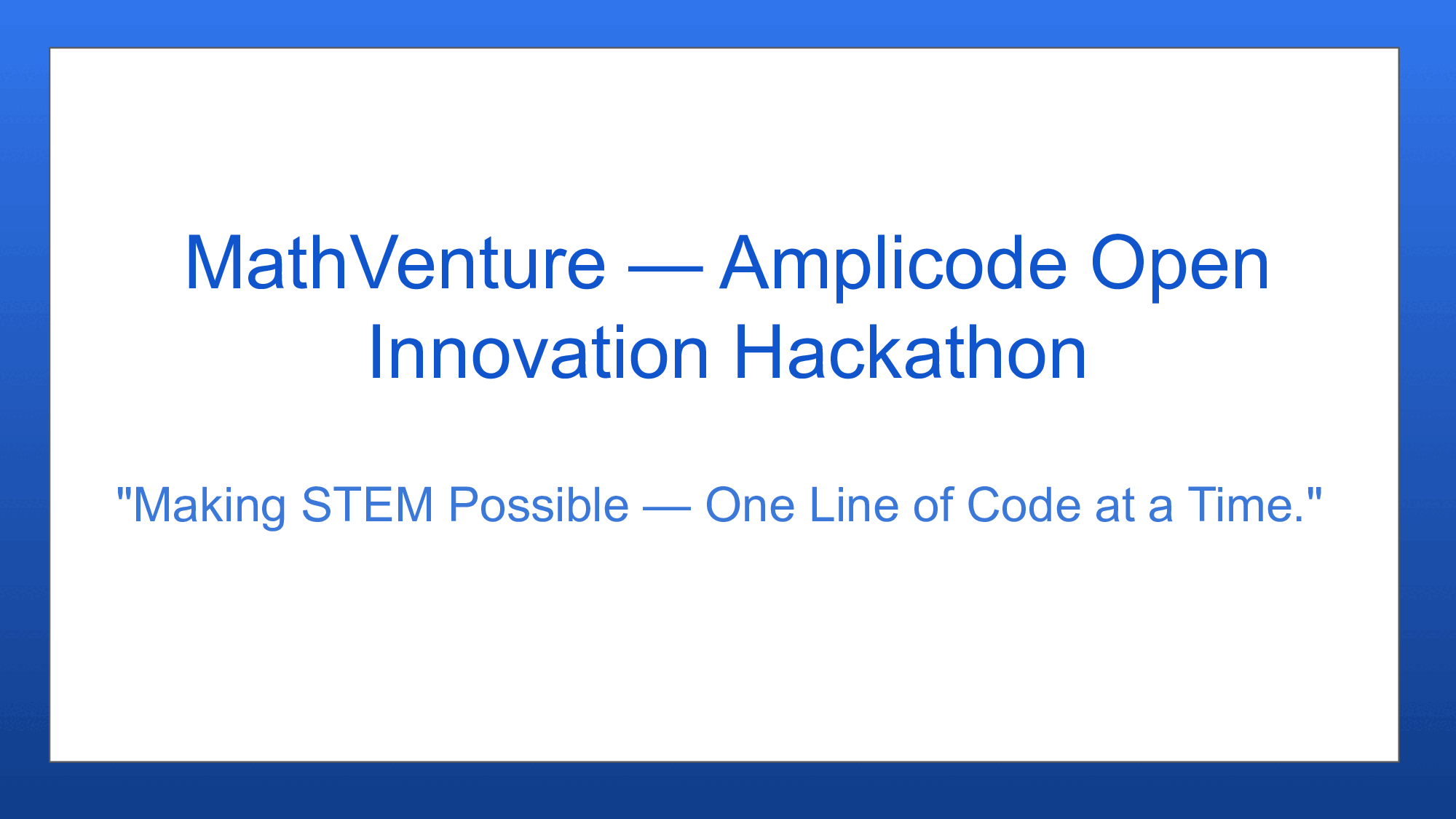 MathVenture — Amplicode Open Innovation Hackathon

"Making STEM Possible — One Line of Code at a Time."